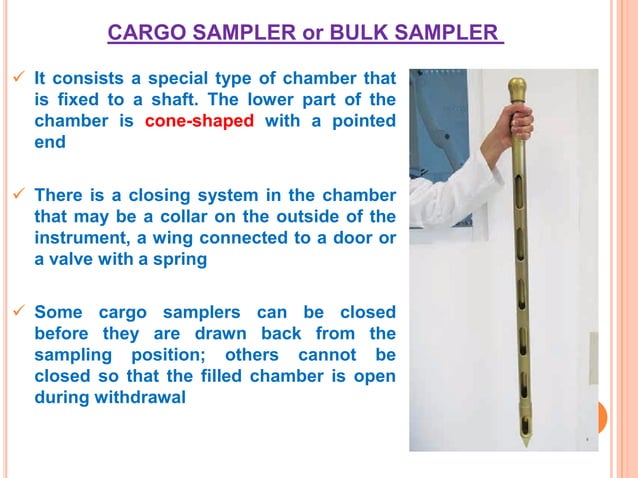 CARGO SAMPLER or BULK SAMPLER

✓ It consists a special type of chamber that is fixed to a shaft. The lower part of the chamber is cone-shaped with a pointed end

✓ There is a closing system in the chamber that may be a collar on the outside of the instrument, a wing connected to a door or a valve with a spring

✓ Some cargo samplers can be closed before they are drawn back from the sampling position; others cannot be closed so that the filled chamber is open during withdrawal